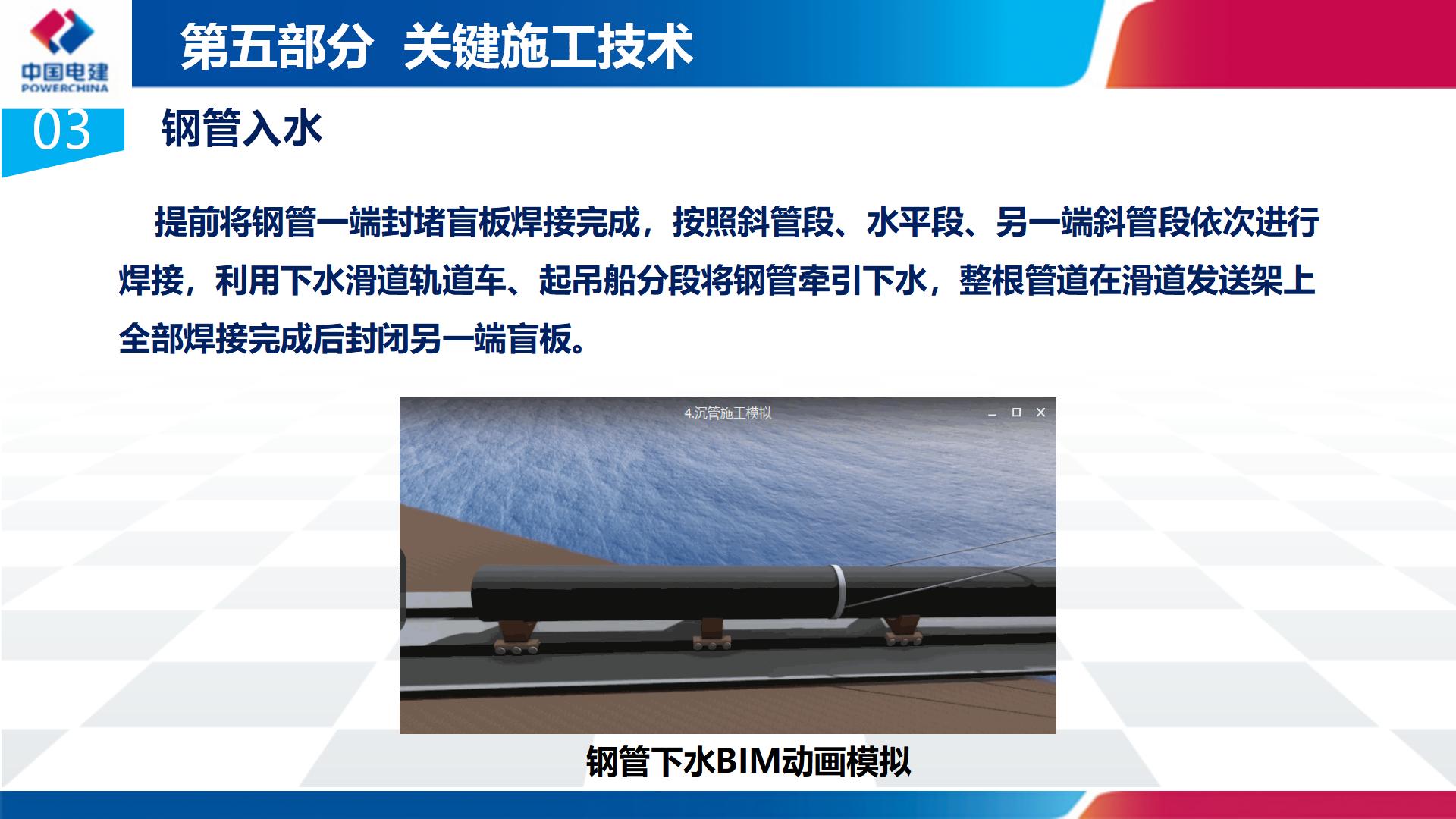 中国电建
POWERCHINA

第五部分 关键施工技术

03 钢管入水

提前将钢管一端封堵盲板焊接完成，按照斜管段、水平段、另一端斜管段依次进行焊接，利用下水滑道轨道车、起吊船分段将钢管牵引下水，整根管道在滑道发送架上全部焊接完成后封闭另一端盲板。

4.沉管施工模拟

钢管下水BIM动画模拟